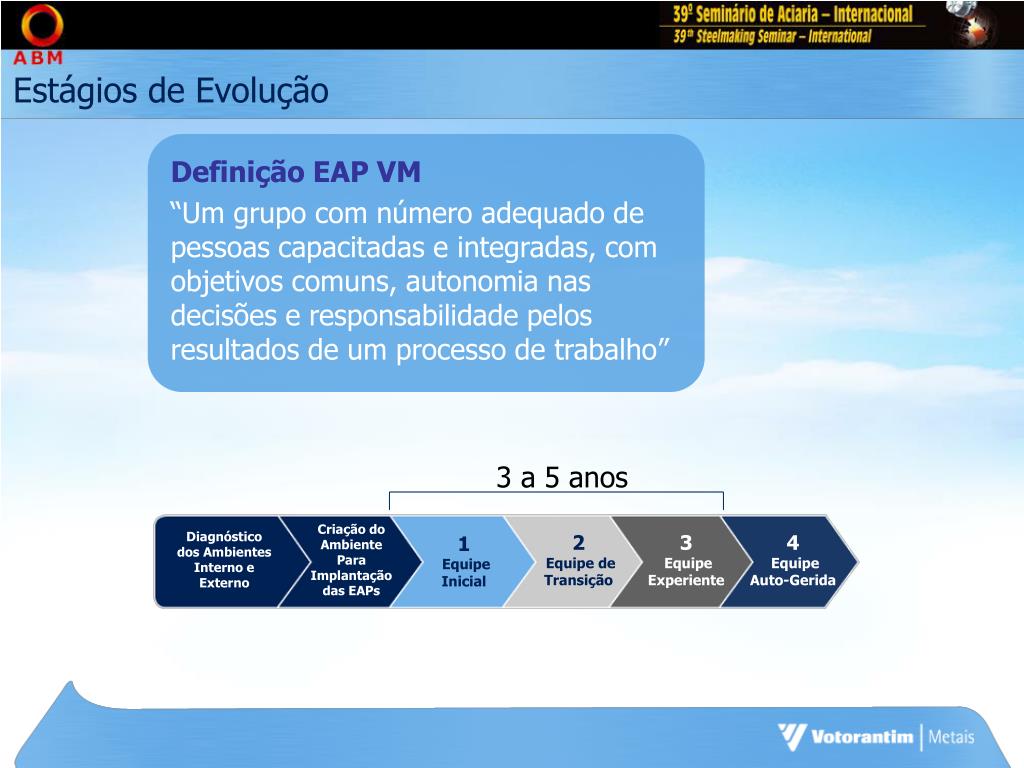 ABM

39º Seminário de Aciaria – Internacional
39th Steelmaking Seminar – International

Estágios de Evolução

Definição EAP VM
“Um grupo com número adequado de pessoas capacitadas e integradas, com objetivos comuns, autonomia nas decisões e responsabilidade pelos resultados de um processo de trabalho”

3 a 5 anos

Diagnóstico dos Ambientes Interno e Externo

Criação do Ambiente Para Implantação das EAPs

1 Equipe Inicial

2 Equipe de Transição

3 Equipe Experiente

4 Equipe Auto-Gerida

Votorantim | Metais